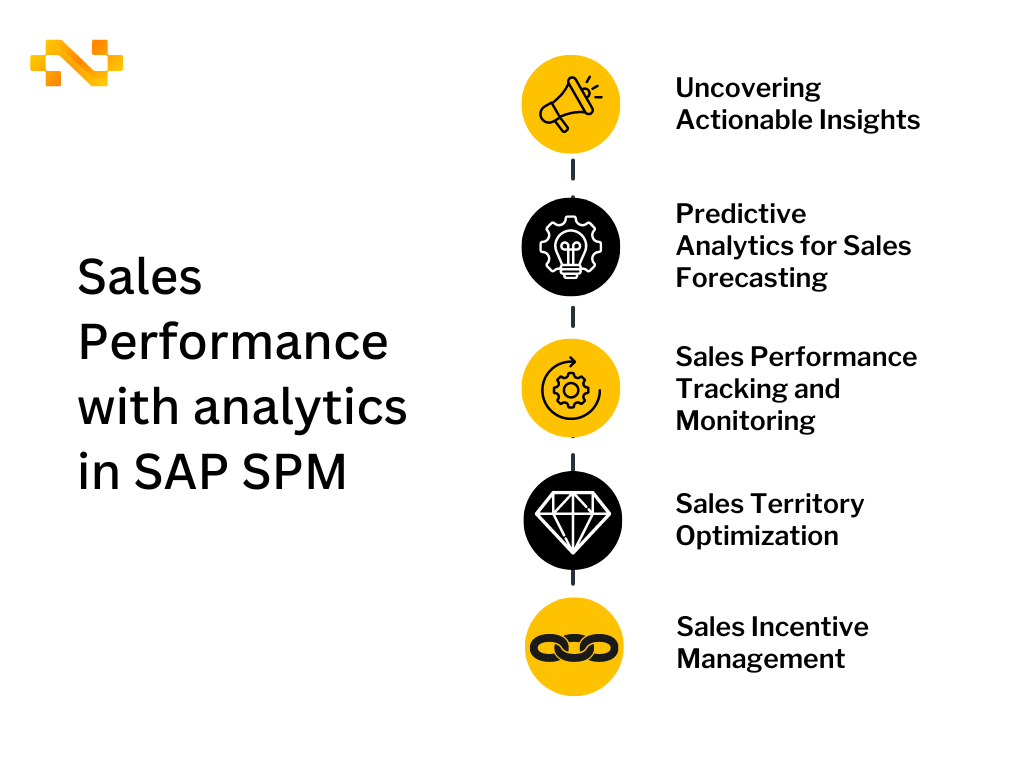 Sales Performance with analytics in SAP SPM

Uncovering Actionable Insights

Predictive Analytics for Sales Forecasting

Sales Performance Tracking and Monitoring

Sales Territory Optimization

Sales Incentive Management